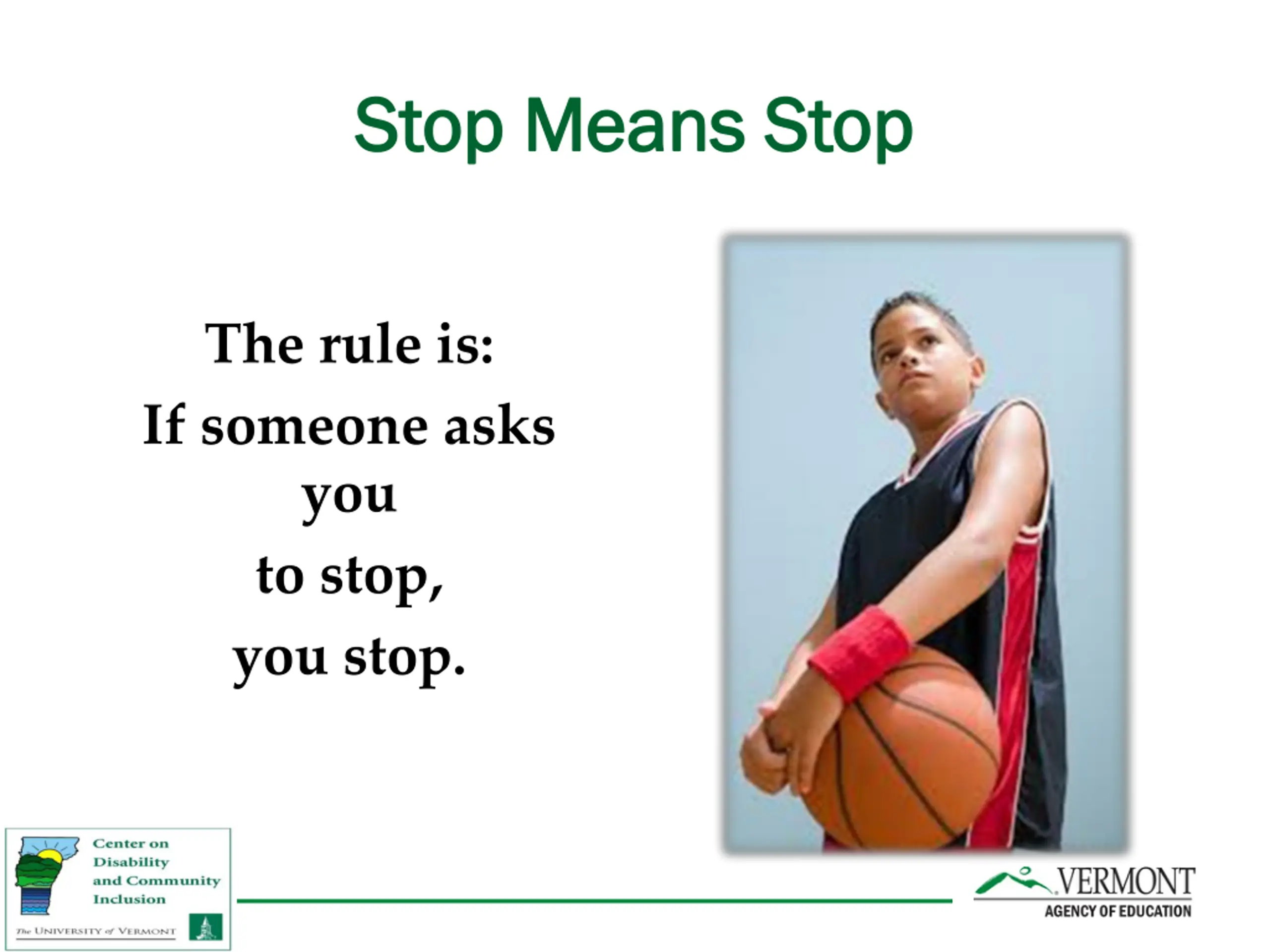 Stop Means Stop

The rule is:
If someone asks you
to stop,
you stop.

Center on Disability and Community Inclusion

The UNIVERSITY of VERMONT

VERMONT
AGENCY OF EDUCATION